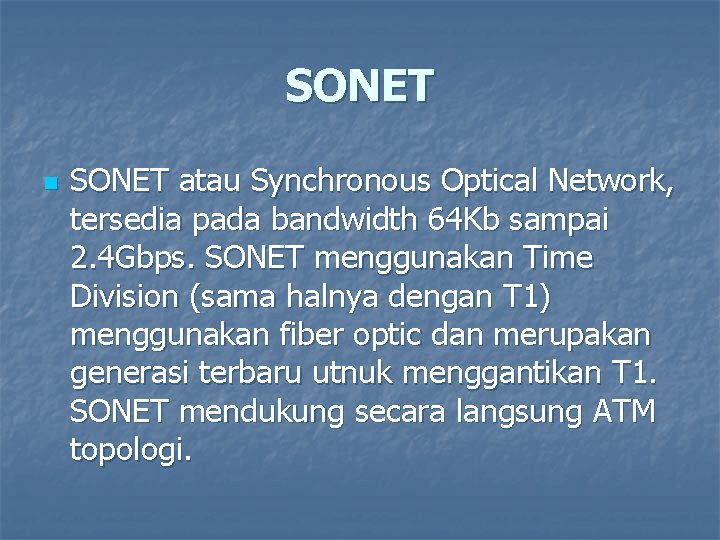 SONET

SONET atau Synchronous Optical Network, tersedia pada bandwidth 64Kb sampai 2.4Gbps. SONET menggunakan Time Division (sama halnya dengan T1) menggunakan fiber optic dan merupakan generasi terbaru utnuk menggantikan T1. SONET mendukung secara langsung ATM topologi.